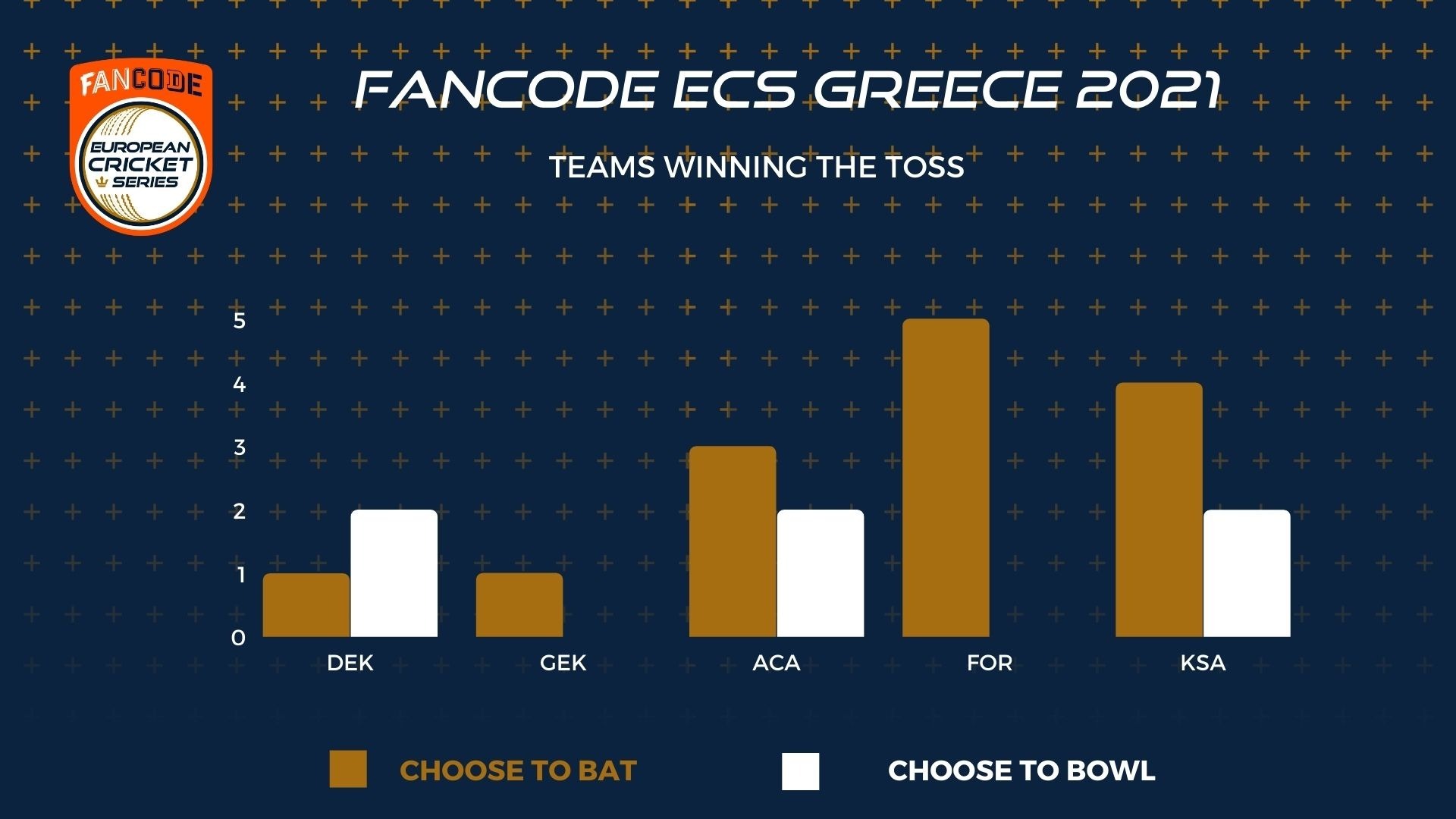 FANCODE
EUROPEAN CRICKET SERIES

FANCODE ECS GREECE 2021

TEAMS WINNING THE TOSS

5
4
3
2
1
0

DEK
GEK
ACA
FOR
KSA

CHOOSE TO BAT
CHOOSE TO BOWL